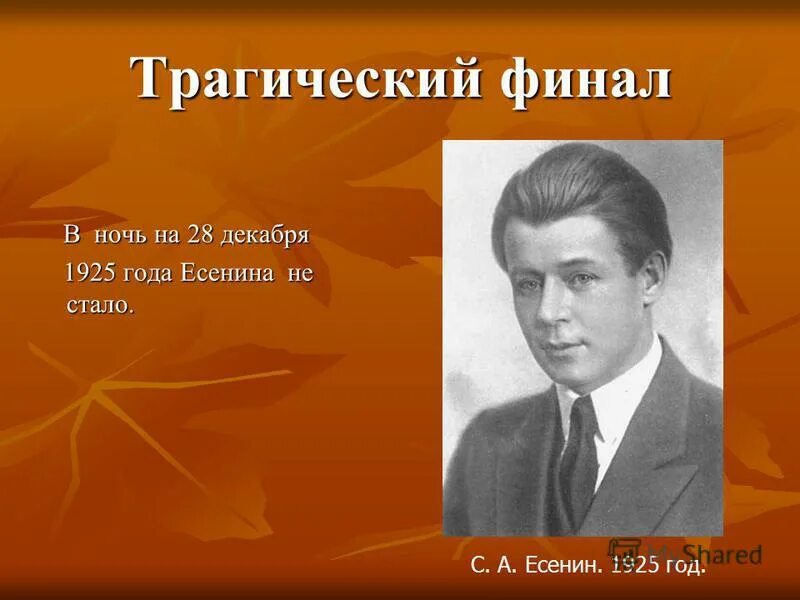 Трагический финал

В ночь на 28 декабря 1925 года Есенина не стало.

MyShared

С. А. Есенин. 1925 год.